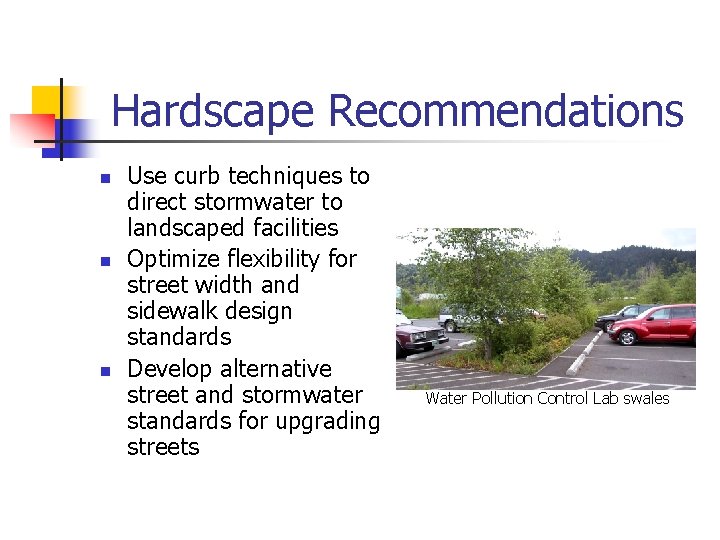 Hardscape Recommendations

- Use curb techniques to direct stormwater to landscaped facilities
- Optimize flexibility for street width and sidewalk design standards
- Develop alternative street and stormwater standards for upgrading streets

Water Pollution Control Lab swales